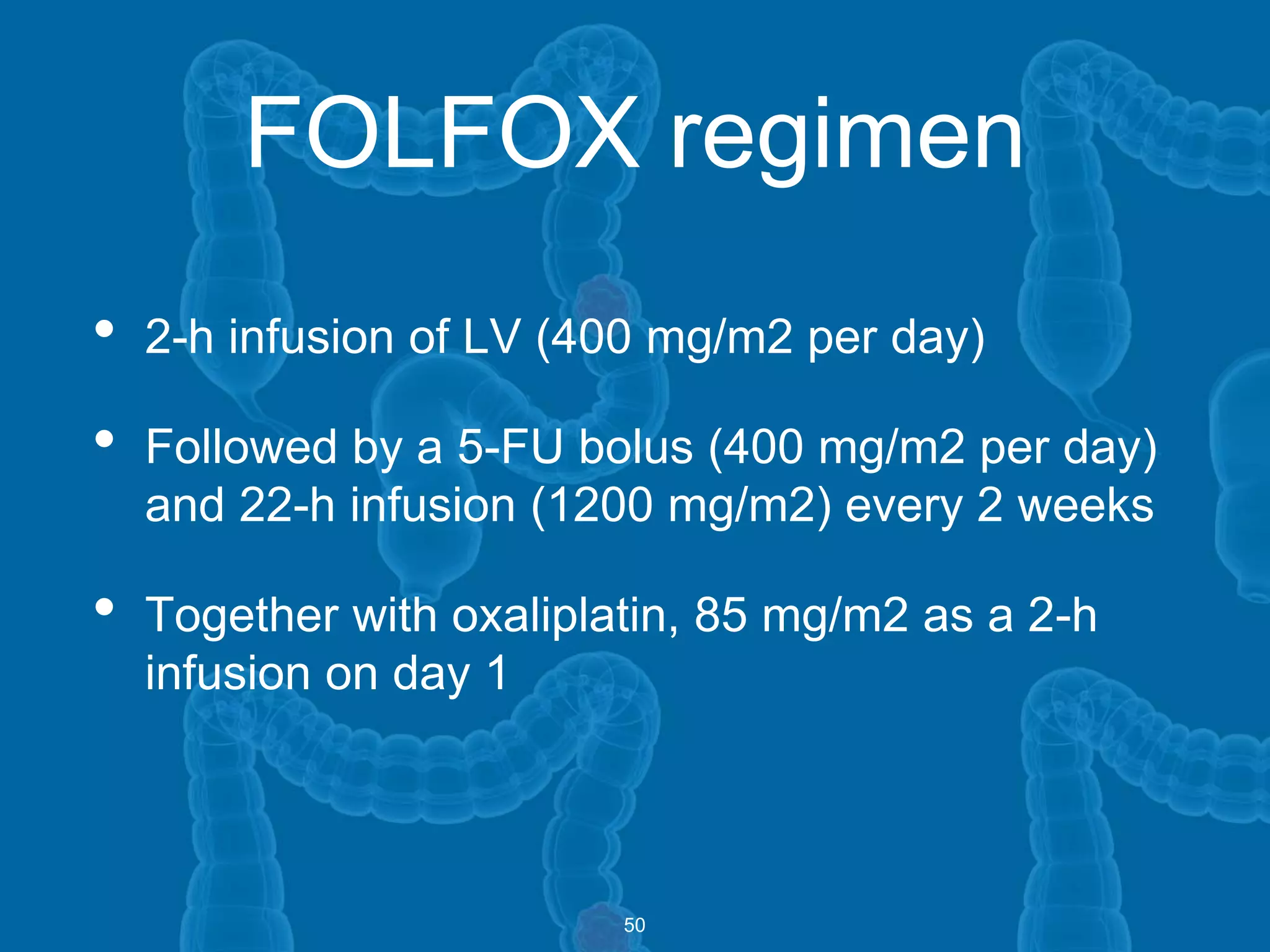 FOLFOX regimen

• 2-h infusion of LV (400 mg/m2 per day)

• Followed by a 5-FU bolus (400 mg/m2 per day) and 22-h infusion (1200 mg/m2) every 2 weeks

• Together with oxaliplatin, 85 mg/m2 as a 2-h infusion on day 1

50